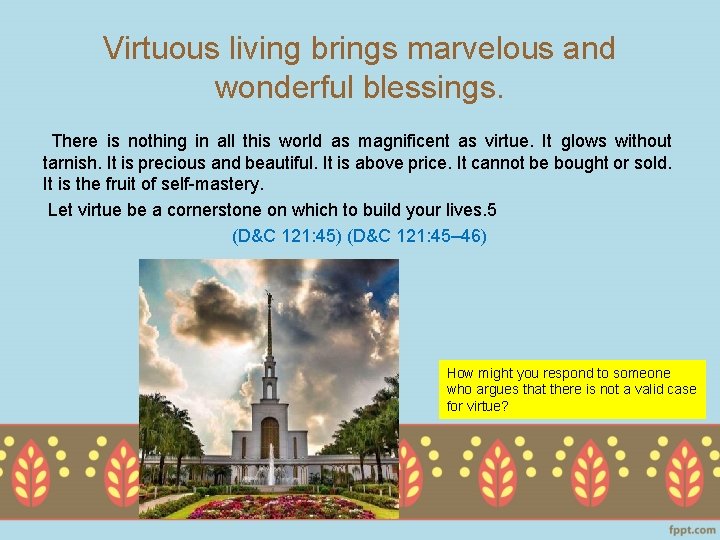 Virtuous living brings marvelous and wonderful blessings.

There is nothing in all this world as magnificent as virtue. It glows without tarnish. It is precious and beautiful. It is above price. It cannot be bought or sold. It is the fruit of self-mastery.

Let virtue be a cornerstone on which to build your lives.5

(D&C 121:45) (D&C 121:45–46)

How might you respond to someone who argues that there is not a valid case for virtue?

fppt.com